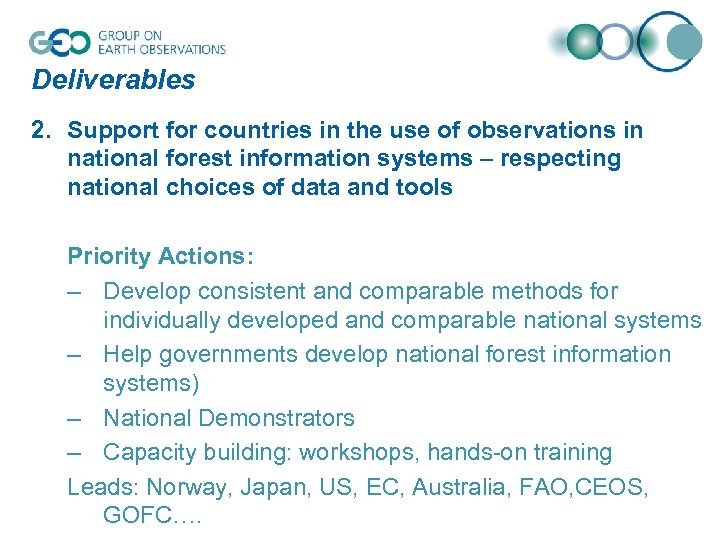 GEO GROUP ON EARTH OBSERVATIONS

Deliverables

2. Support for countries in the use of observations in national forest information systems – respecting national choices of data and tools

Priority Actions:

– Develop consistent and comparable methods for individually developed and comparable national systems

– Help governments develop national forest information systems)

– National Demonstrators

– Capacity building: workshops, hands-on training

Leads: Norway, Japan, US, EC, Australia, FAO,CEOS, GOFC….